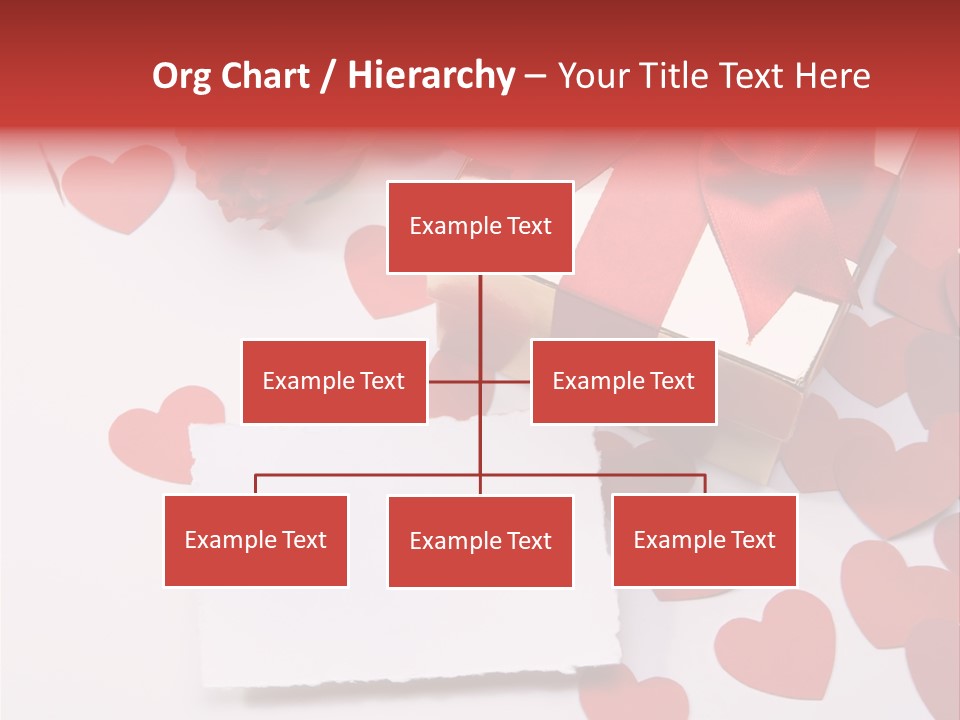 Org Chart / Hierarchy – Your Title Text Here

Example Text

Example Text

Example Text

Example Text

Example Text

Example Text